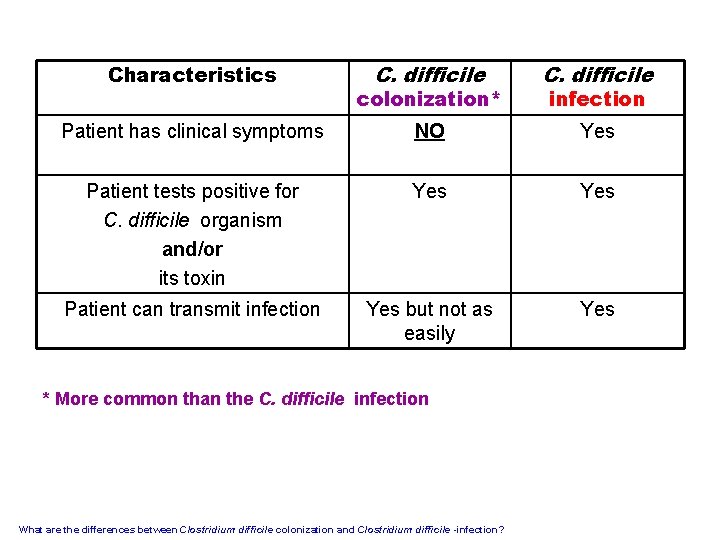 | Characteristics | C. difficile colonization* | C. difficile infection |
|---|---|---|
| Patient has clinical symptoms | NO | Yes |
| Patient tests positive for C. difficile organism and/or its toxin | Yes | Yes |
| Patient can transmit infection | Yes but not as easily | Yes |

* More common than the C. difficile infection

What are the differences between Clostridium difficile colonization and Clostridium difficile -infection?